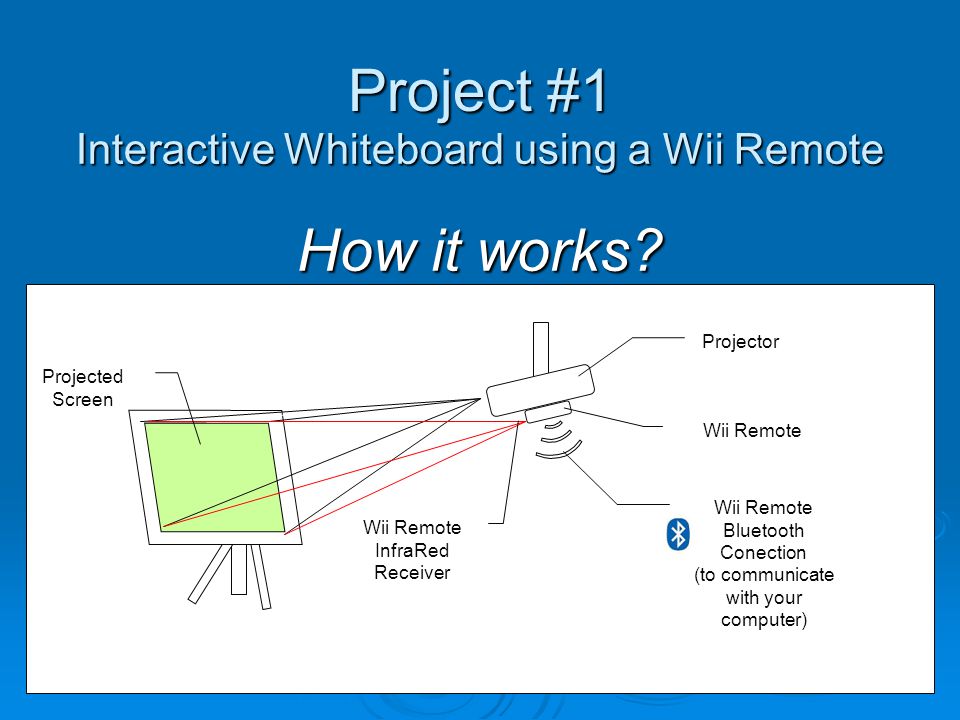 Project #1
Interactive Whiteboard using a Wii Remote

How it works?

Projected Screen

Projector

Wii Remote

Wii Remote InfraRed Receiver

Wii Remote Bluetooth Conection (to communicate with your computer)